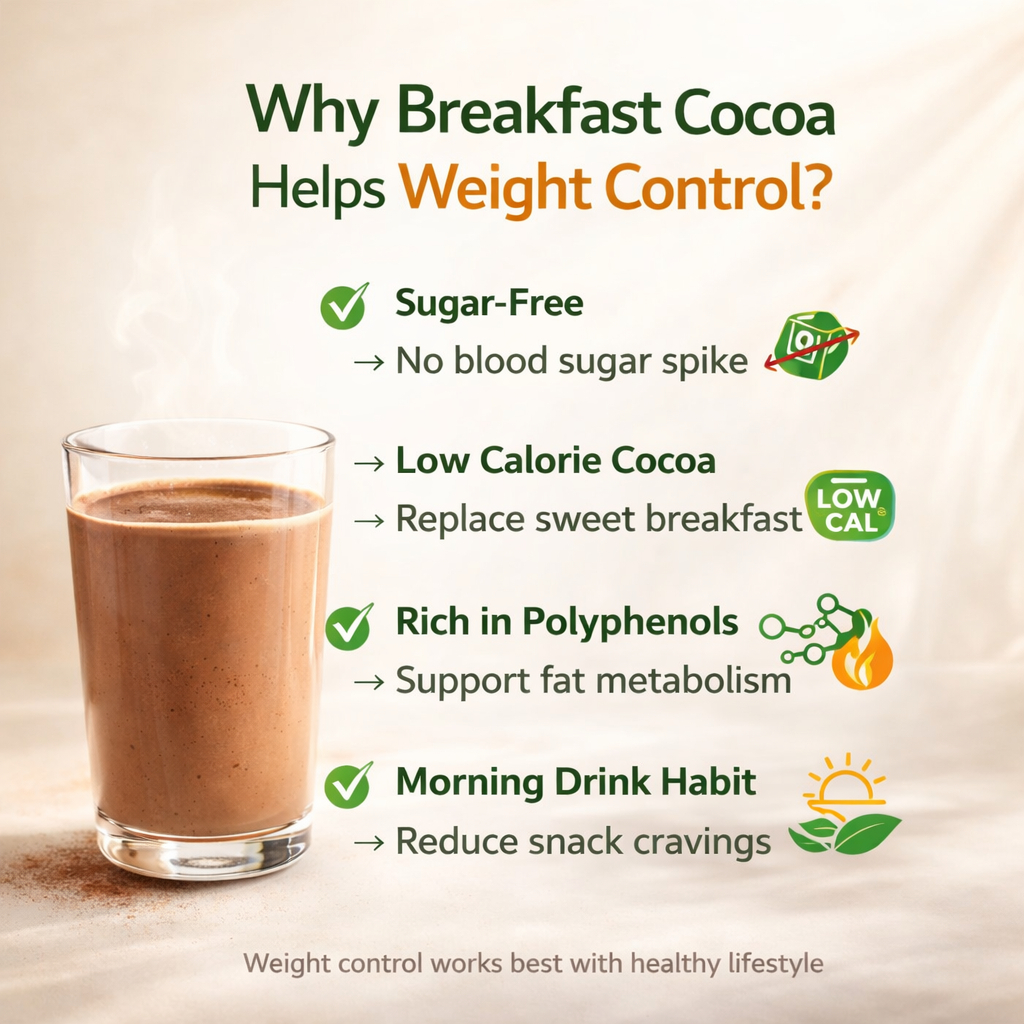 Why Breakfast Cocoa Helps Weight Control?

Sugar-Free
→ No blood sugar spike

→ Low Calorie Cocoa
→ Replace sweet breakfast

LOW CAL

Rich in Polyphenols
→ Support fat metabolism

Morning Drink Habit
→ Reduce snack cravings

Weight control works best with healthy lifestyle